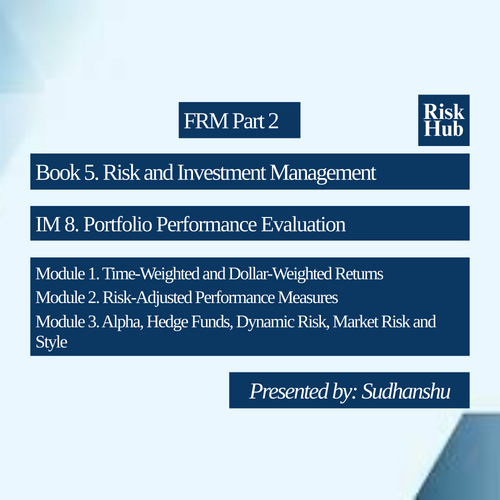 FRM Part 2

Risk Hub

Book 5. Risk and Investment Management

IM 8. Portfolio Performance Evaluation

Module 1. Time-Weighted and Dollar-Weighted Returns
Module 2. Risk-Adjusted Performance Measures
Module 3. Alpha, Hedge Funds, Dynamic Risk, Market Risk and Style

Presented by: Sudhanshu